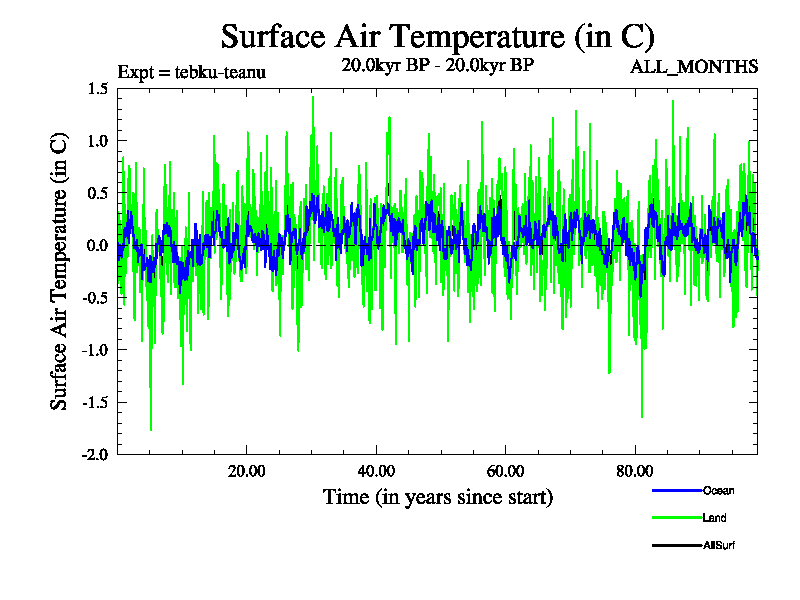 Surface Air Temperature (in C)

Expt = tebku-teanu

20.0kyr BP - 20.0kyr BP

ALL_MONTHS

Surface Air Temperature (in C)

1.5
1.0
0.5
0.0
-0.5
-1.0
-1.5
-2.0

20.00
40.00
60.00
80.00

Time (in years since start)

Ocean
Land
AllSurf